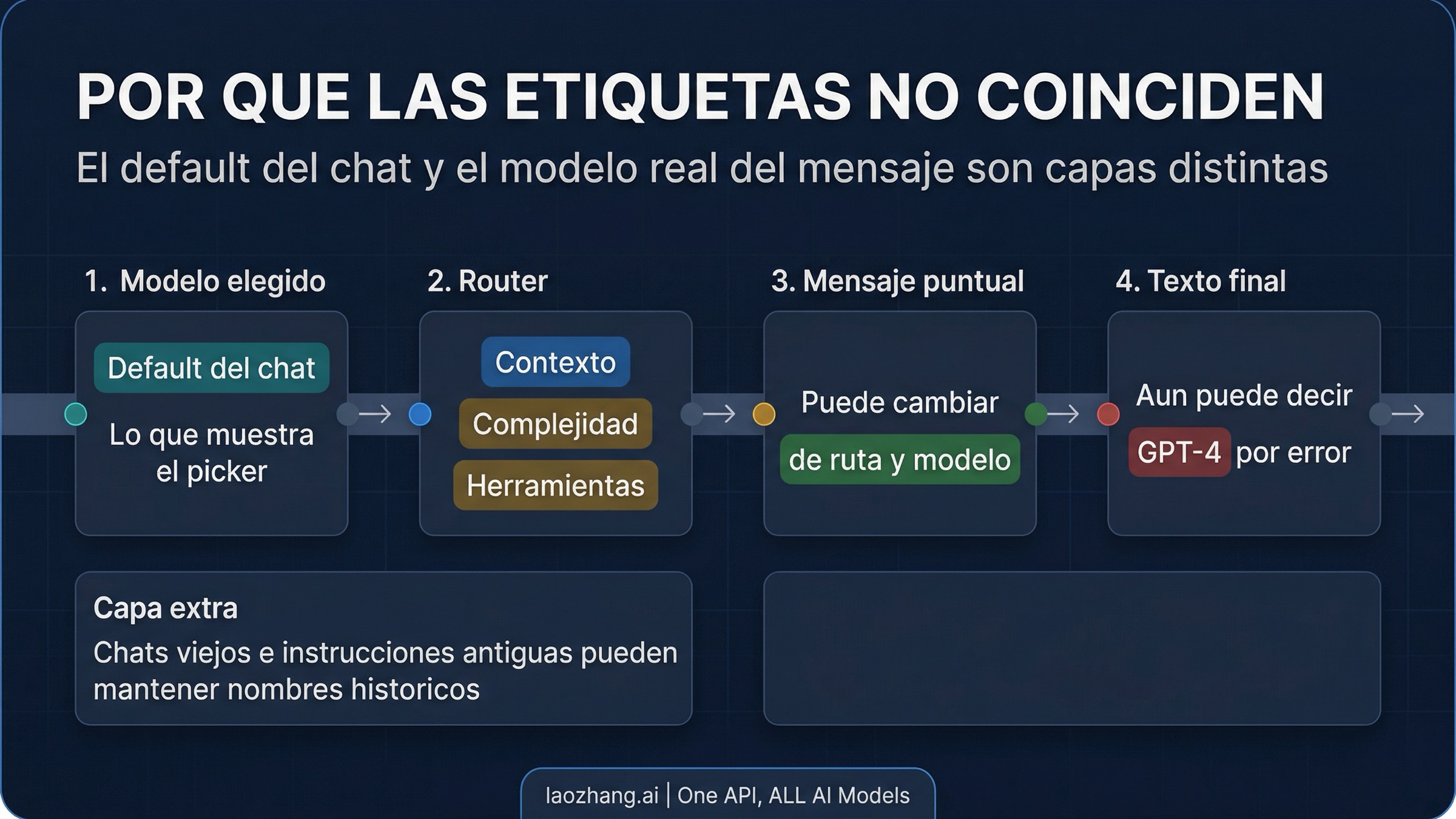 POR QUE LAS ETIQUETAS NO COINCIDEN

El default del chat y el modelo real del mensaje son capas distintas

1. Modelo elegido

Default del chat

Lo que muestra el picker

2. Router

Contexto

Complejidad

Herramientas

3. Mensaje puntual

Puede cambiar

de ruta y modelo

4. Texto final

Aun puede decir

GPT-4 por error

Capa extra

Chats viejos e instrucciones antiguas pueden mantener nombres historicos

laozhang.ai | One API, ALL AI Models